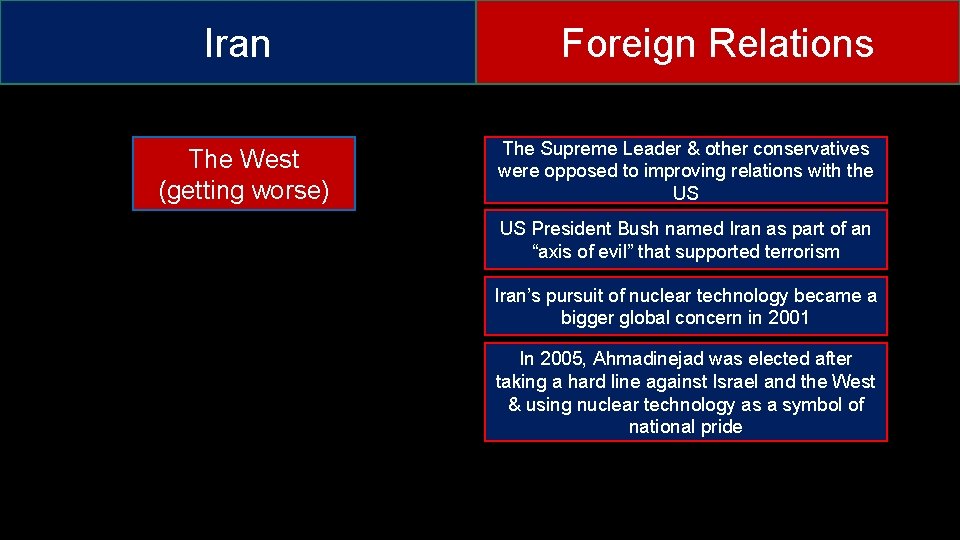 Iran

Foreign Relations

The West (getting worse)

The Supreme Leader & other conservatives were opposed to improving relations with the US

US President Bush named Iran as part of an “axis of evil” that supported terrorism

Iran’s pursuit of nuclear technology became a bigger global concern in 2001

In 2005, Ahmadinejad was elected after taking a hard line against Israel and the West & using nuclear technology as a symbol of national pride